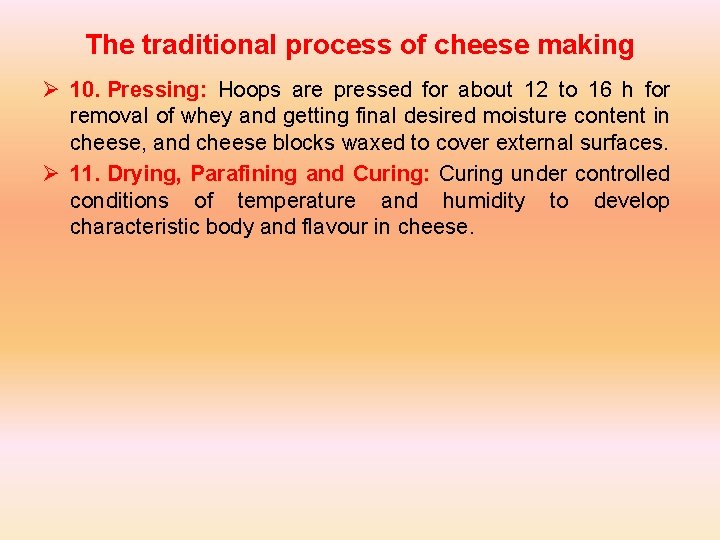 The traditional process of cheese making

➢ 10. Pressing: Hoops are pressed for about 12 to 16 h for removal of whey and getting final desired moisture content in cheese, and cheese blocks waxed to cover external surfaces.

➢ 11. Drying, Parafining and Curing: Curing under controlled conditions of temperature and humidity to develop characteristic body and flavour in cheese.